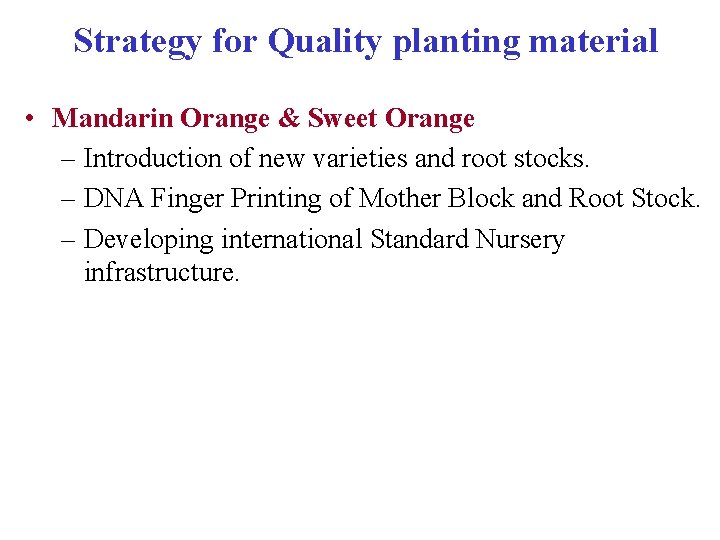 Strategy for Quality planting material

• Mandarin Orange & Sweet Orange
– Introduction of new varieties and root stocks.
– DNA Finger Printing of Mother Block and Root Stock.
– Developing international Standard Nursery infrastructure.